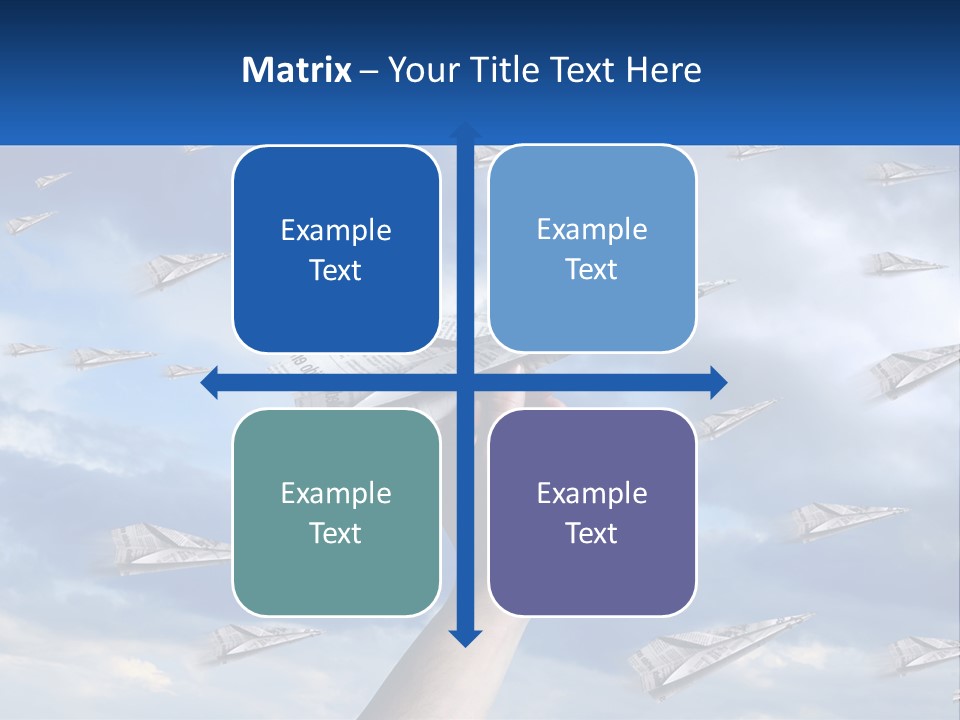 Matrix – Your Title Text Here

Example Text

Example Text

Example Text

Example Text